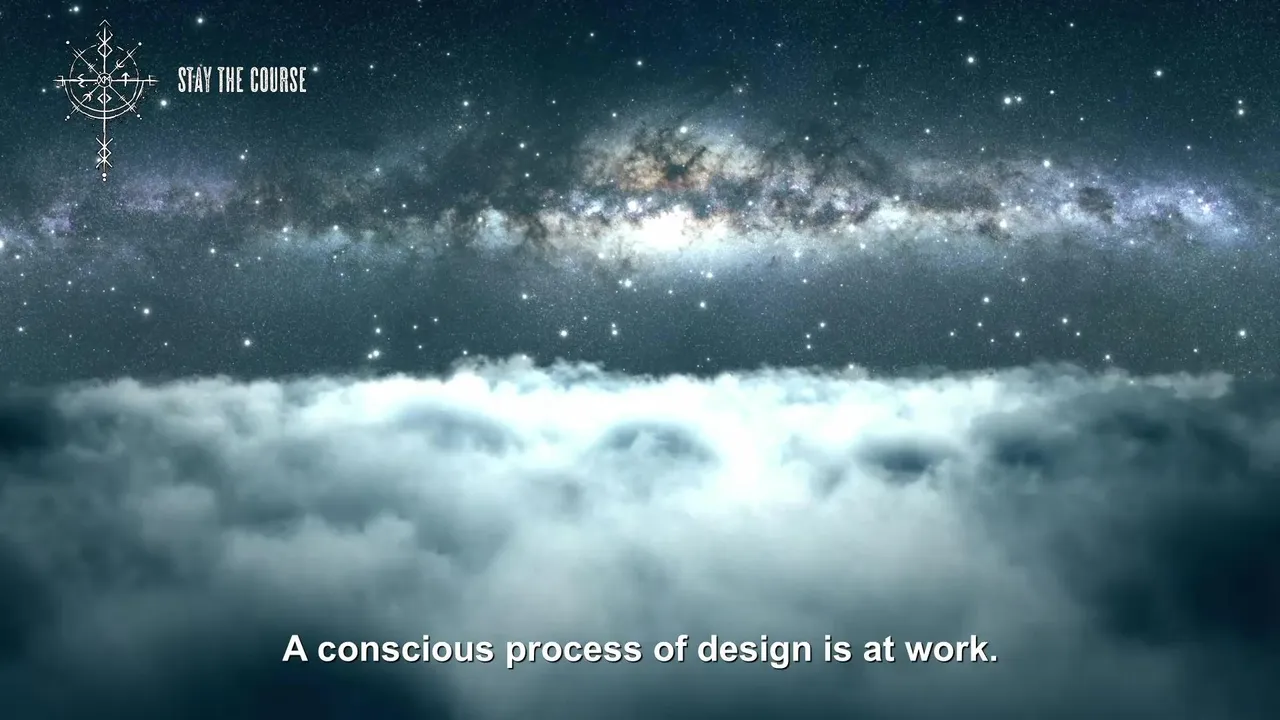 STAY THE COURSE

A conscious process of design is at work.